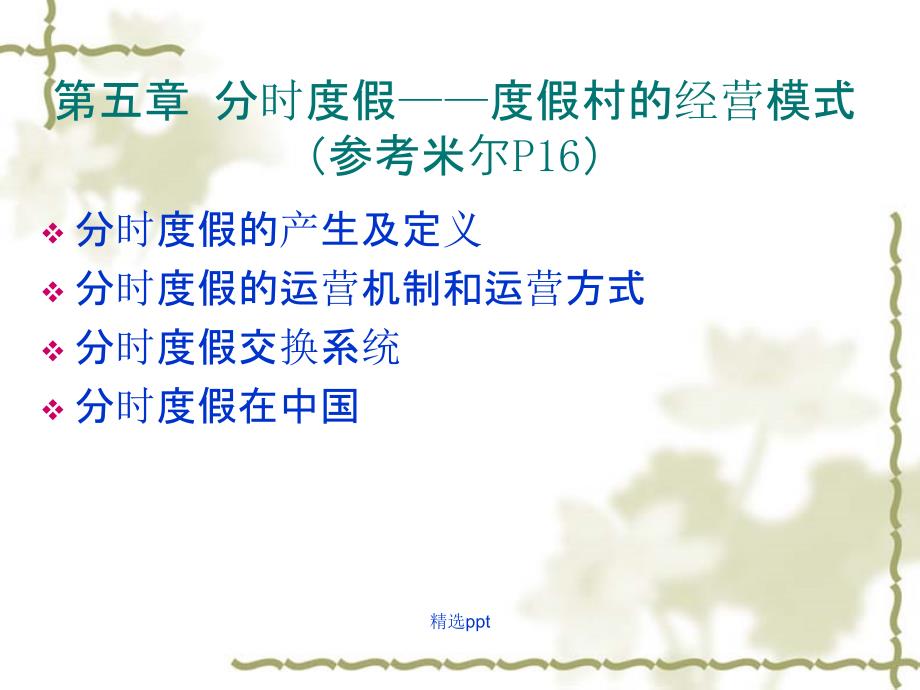 第五章 分时度假——度假村的经营模式（参考米尔P16）

❖ 分时度假的产生及定义
❖ 分时度假的运营机制和运营方式
❖ 分时度假交换系统
❖ 分时度假在中国

精选ppt